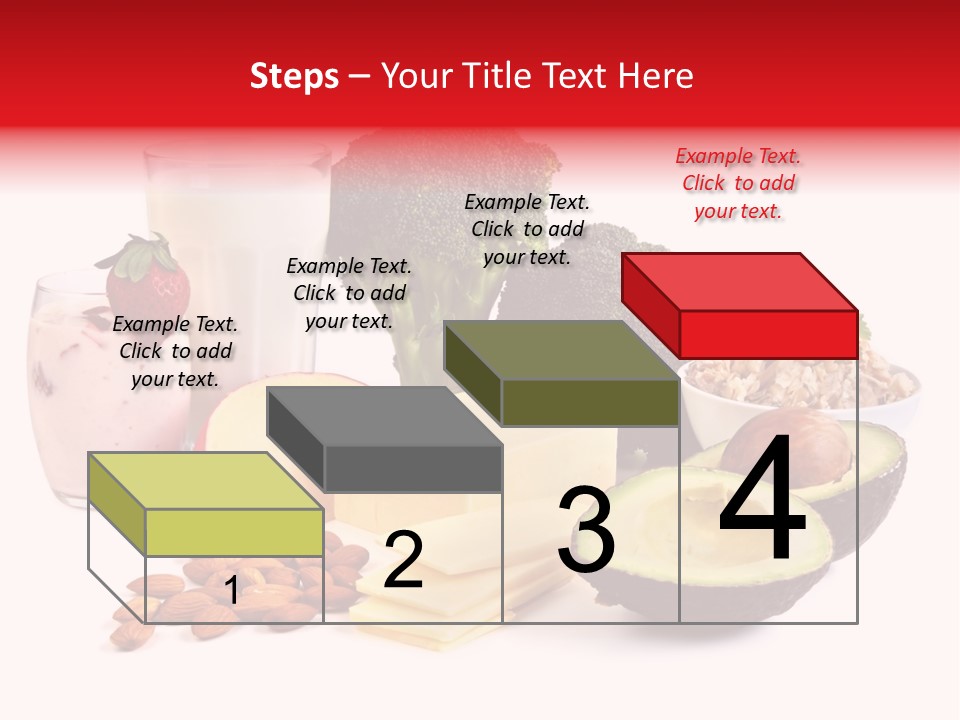 Steps – Your Title Text Here

Example Text. Click to add your text.

Example Text. Click to add your text.

Example Text. Click to add your text.

Example Text. Click to add your text.

1

2

3

4